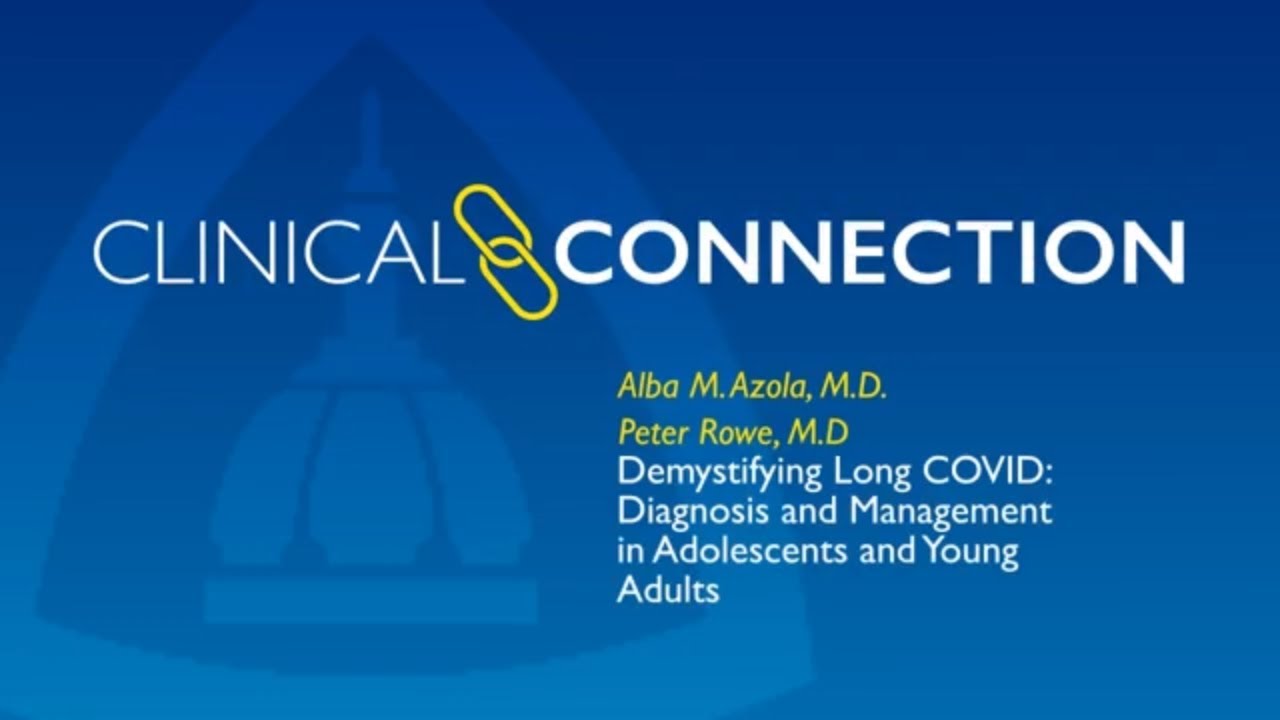 CLINICAL CONNECTION

Alba M. Azola, M.D.
Peter Rowe, M.D
Demystifying Long COVID: Diagnosis and Management in Adolescents and Young Adults